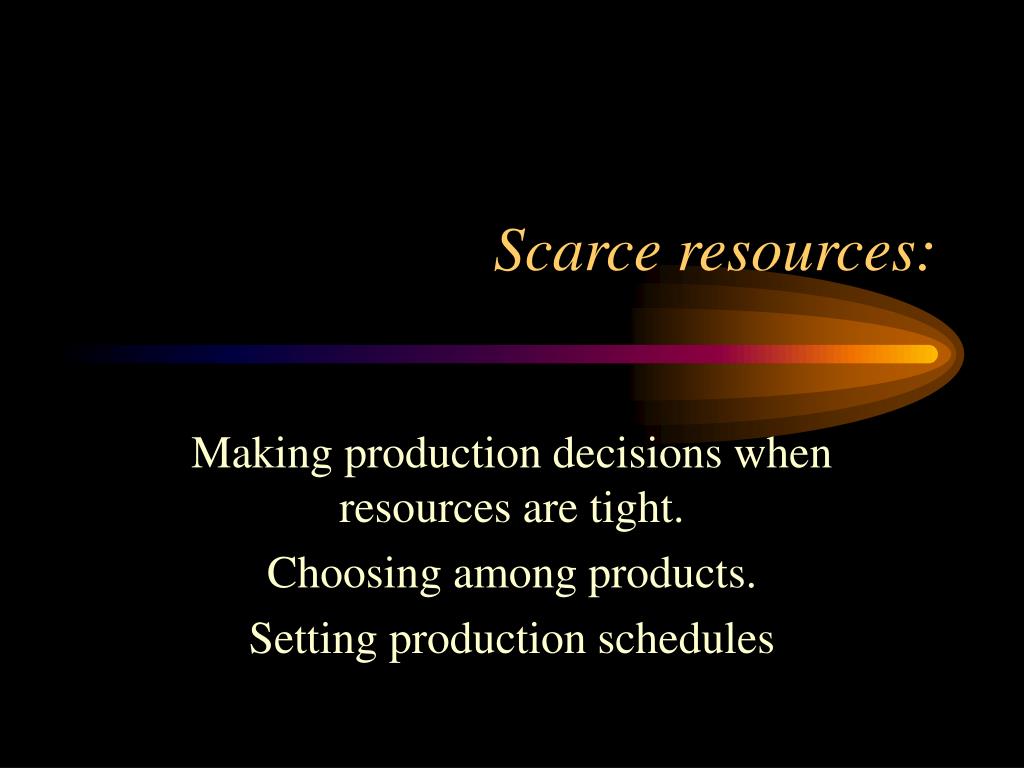 Scarce resources:

Making production decisions when resources are tight.

Choosing among products.

Setting production schedules